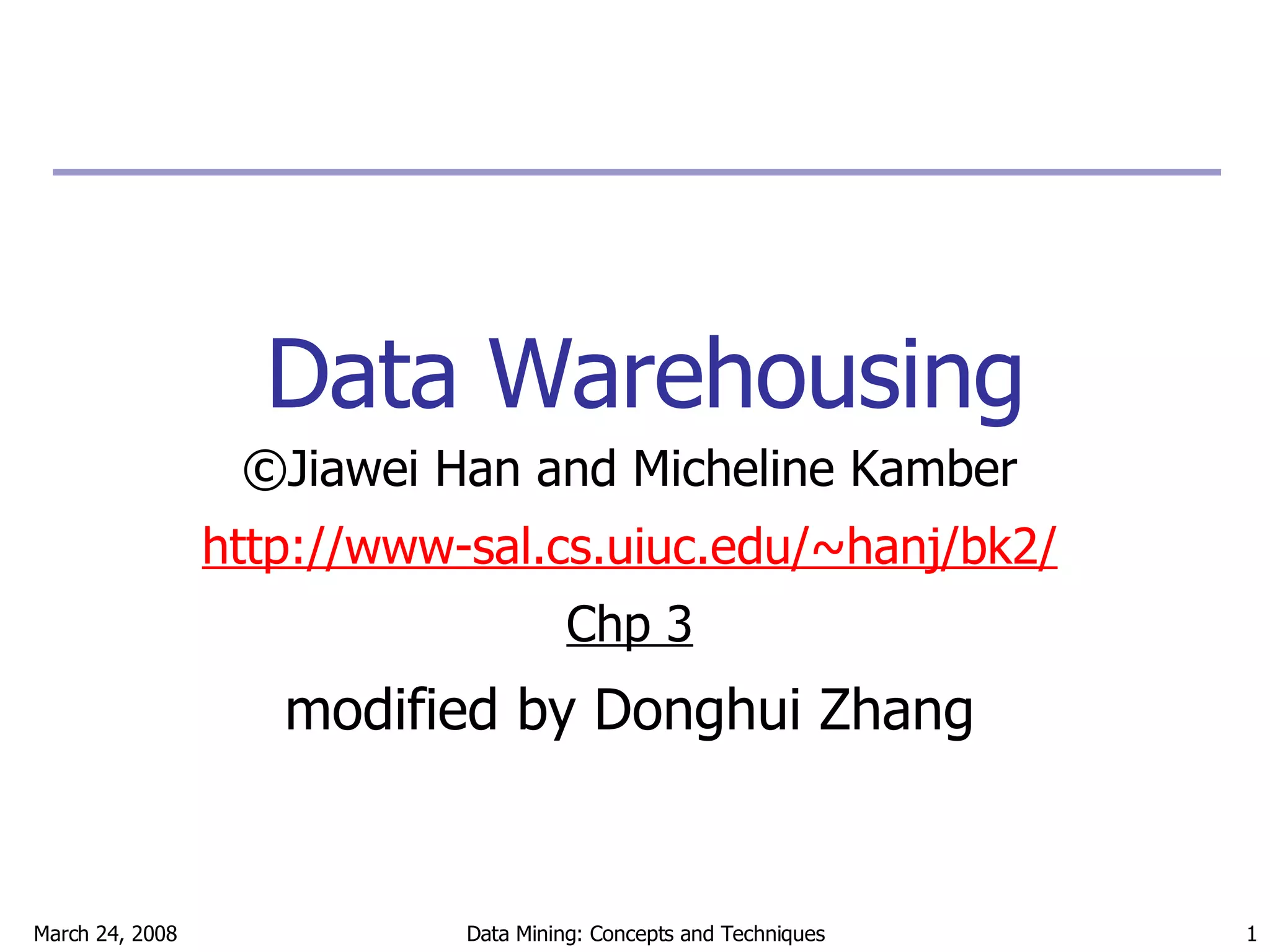 Data Warehousing

©Jiawei Han and Micheline Kamber

http://www-sal.cs.uiuc.edu/~hanj/bk2/

Chp 3

modified by Donghui Zhang

March 24, 2008

Data Mining: Concepts and Techniques

1